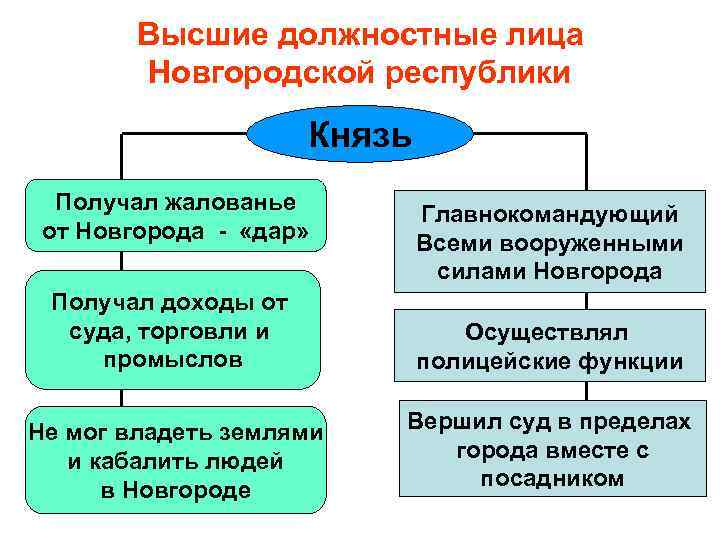 Высшие должностные лица Новгородской республики

Князь

Получал жалованье от Новгорода - «дар»

Получал доходы от суда, торговли и промыслов

Не мог владеть землями и кабалить людей в Новгороде

Главнокомандующий Всеми вооруженными силами Новгорода

Осуществлял полицейские функции

Вершил суд в пределах города вместе с посадником